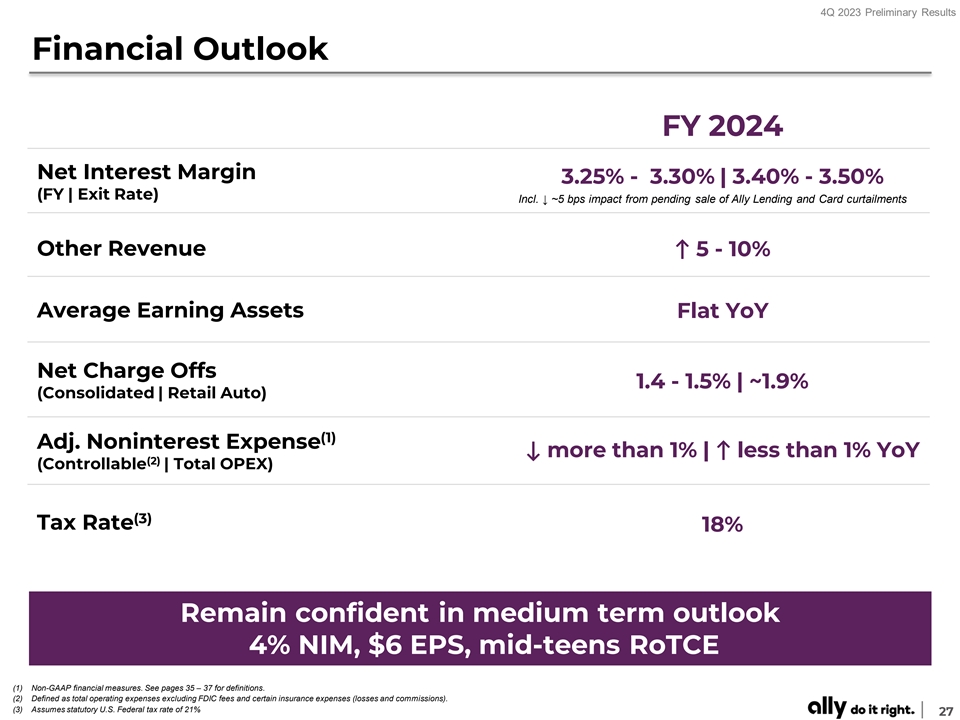 4Q 2023 Preliminary Results

Financial Outlook

| | FY 2024 |
|---|---|
| Net Interest Margin (FY \| Exit Rate) | 3.25% - 3.30% \| 3.40% - 3.50% Incl. ↓ ~5 bps impact from pending sale of Ally Lending and Card curtailments |
| Other Revenue | ↑ 5 - 10% |
| Average Earning Assets | Flat YoY |
| Net Charge Offs (Consolidated \| Retail Auto) | 1.4 - 1.5% \| ~1.9% |
| Adj. Noninterest Expense$^{(1)}$ (Controllable$^{(2)}$ \| Total OPEX) | ↓ more than 1% \| ↑ less than 1% YoY |
| Tax Rate$^{(3)}$ | 18% |

Remain confident in medium term outlook
4% NIM, $6 EPS, mid-teens RoTCE

(1) Non-GAAP financial measures. See pages 35 – 37 for definitions.
(2) Defined as total operating expenses excluding FDIC fees and certain insurance expenses (losses and commissions).
(3) Assumes statutory U.S. Federal tax rate of 21%

ally do it right. | 27